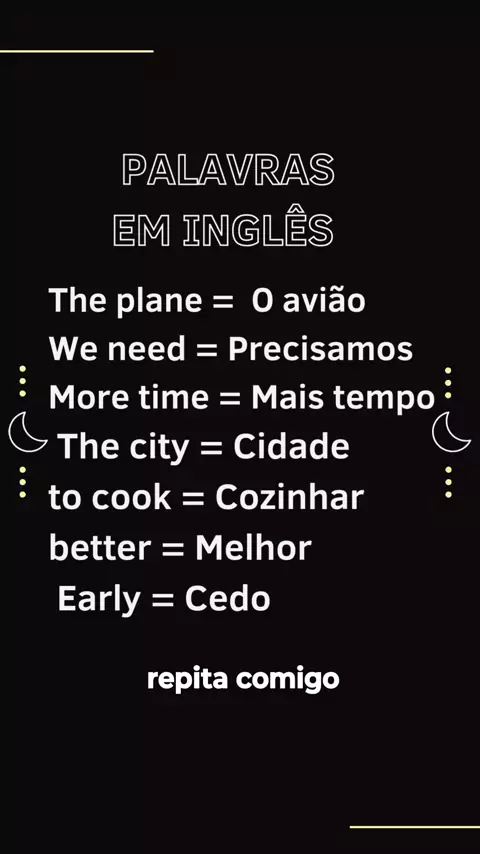 PALAVRAS
EM INGLÊS

The plane = O avião
We need = Precisamos
More time = Mais tempo
The city = Cidade
to cook = Cozinhar
better = Melhor
Early = Cedo

repita comigo